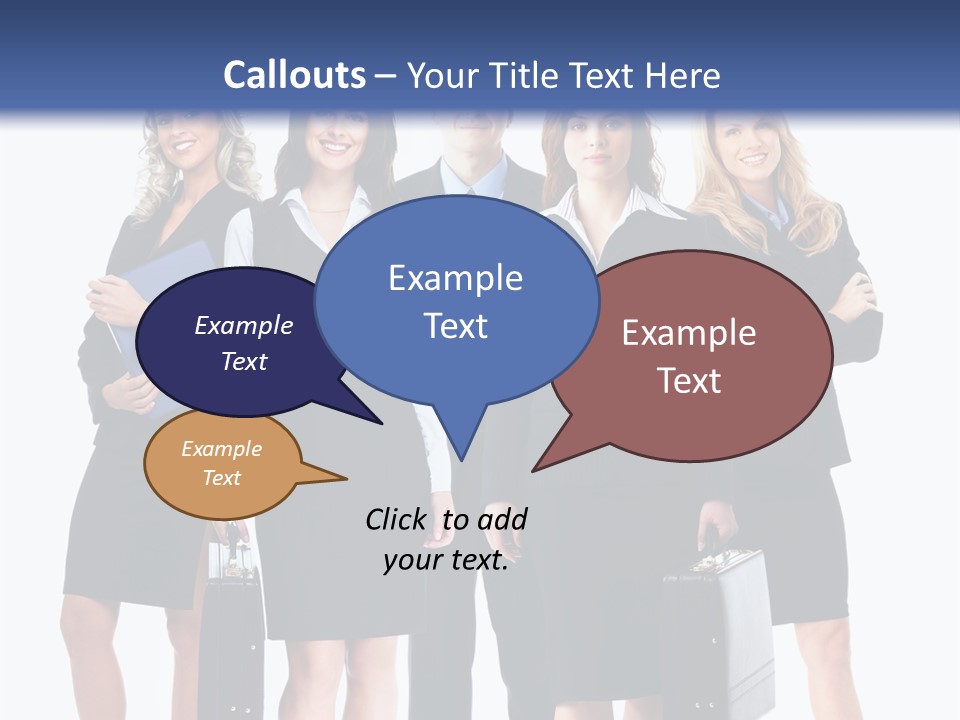 Callouts – Your Title Text Here

Example Text

Example Text

Example Text

Example Text

Click to add your text.